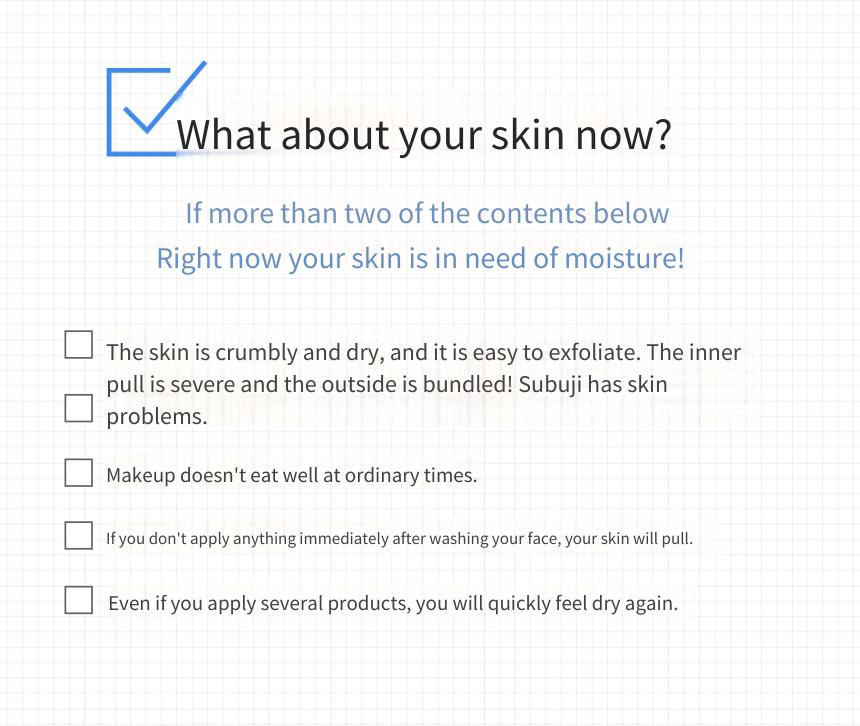 What about your skin now?

If more than two of the contents below
Right now your skin is in need of moisture!

The skin is crumbly and dry, and it is easy to exfoliate. The inner pull is severe and the outside is bundled! Subuji has skin problems.

Makeup doesn't eat well at ordinary times.

If you don't apply anything immediately after washing your face, your skin will pull.

Even if you apply several products, you will quickly feel dry again.